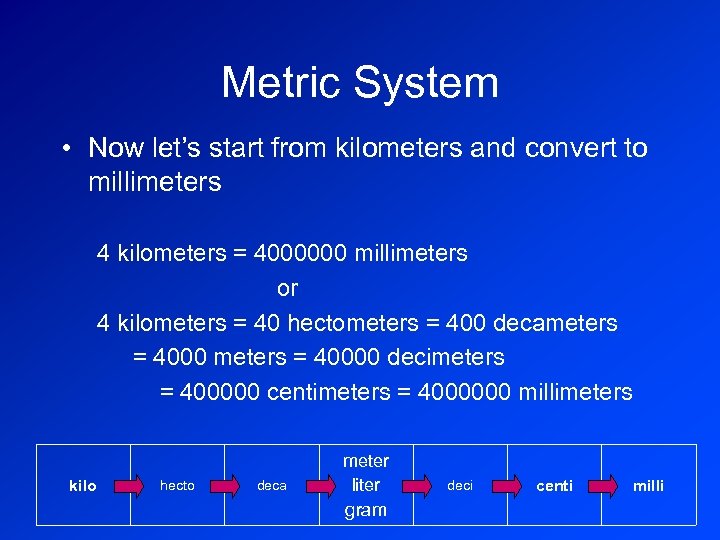 Metric System

• Now let's start from kilometers and convert to millimeters

4 kilometers = 4000000 millimeters
or
4 kilometers = 40 hectometers = 400 decameters
= 4000 meters = 40000 decimeters
= 400000 centimeters = 4000000 millimeters

| kilo | hecto | deca | meter liter gram | deci | centi | milli |
|---|---|---|---|---|---|---|